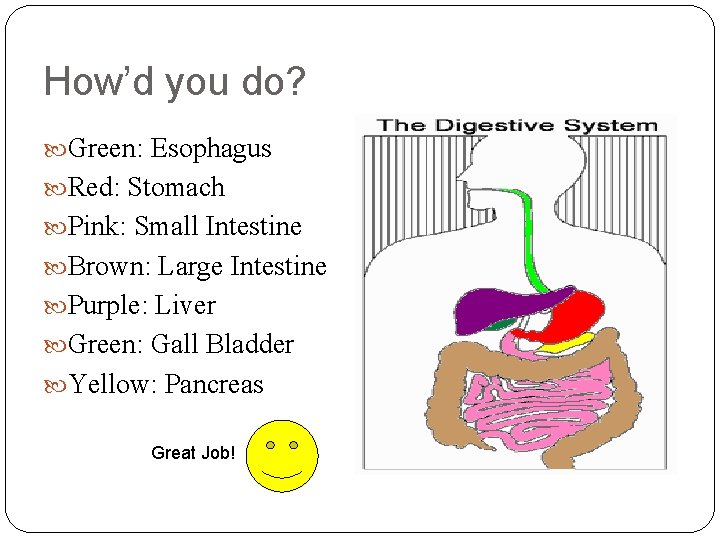 How'd you do?

Green: Esophagus
Red: Stomach
Pink: Small Intestine
Brown: Large Intestine
Purple: Liver
Green: Gall Bladder
Yellow: Pancreas

Great Job!

The Digestive System